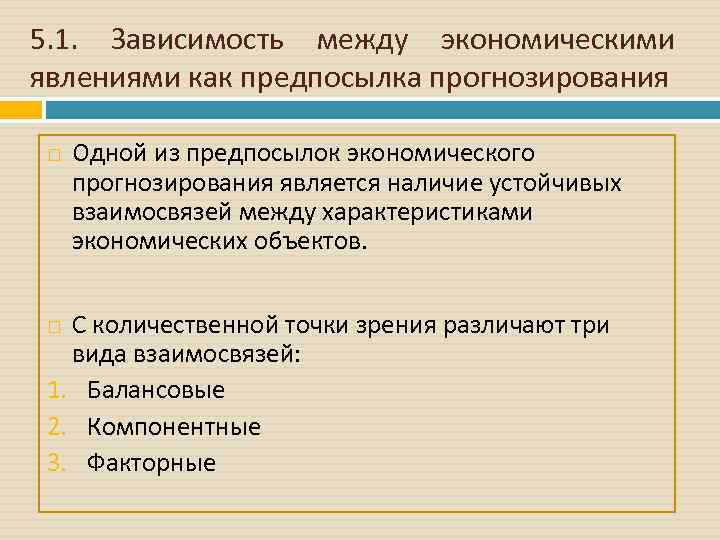 5.1. Зависимость между экономическими явлениями как предпосылка прогнозирования

Одной из предпосылок экономического прогнозирования является наличие устойчивых взаимосвязей между характеристиками экономических объектов.

С количественной точки зрения различают три вида взаимосвязей:

1. Балансовые
2. Компонентные
3. Факторные